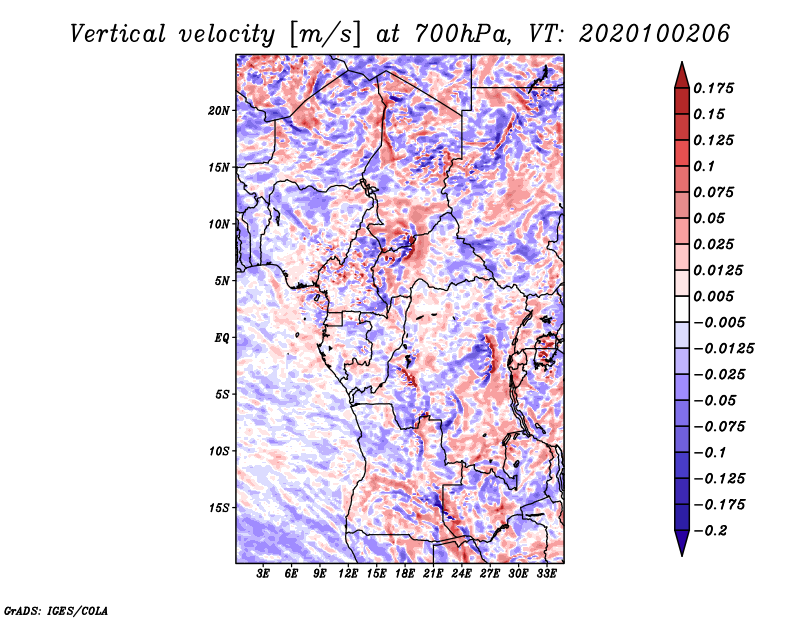 Vertical velocity [m/s] at 700hPa, VT: 2020100206

20N
15N
10N
5N
EQ
5S
10S
15S

3E 6E 9E 12E 15E 18E 21E 24E 27E 30E 33E

0.175
0.15
0.125
0.1
0.075
0.05
0.025
0.0125
0.005
−0.005
−0.0125
−0.025
−0.05
−0.075
−0.1
−0.125
−0.175
−0.2

GrADS: IGES/COLA